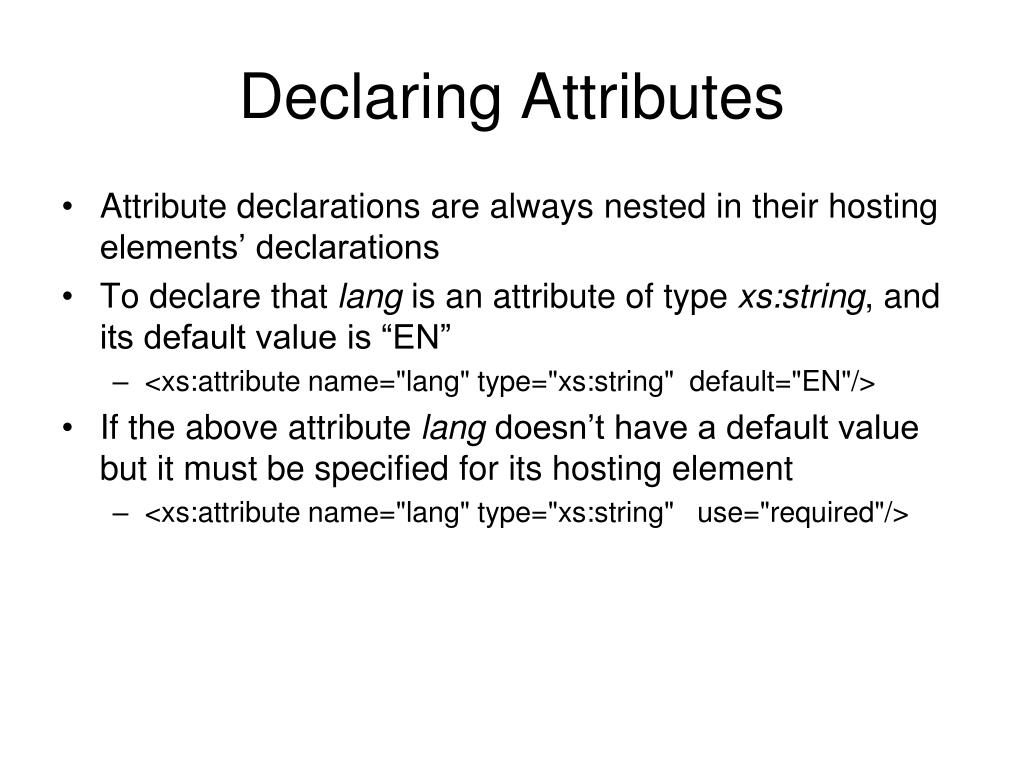 Declaring Attributes

• Attribute declarations are always nested in their hosting elements’ declarations

• To declare that lang is an attribute of type xs:string, and its default value is “EN”

– <xs:attribute name="lang" type="xs:string" default="EN"/>

• If the above attribute lang doesn’t have a default value but it must be specified for its hosting element

– <xs:attribute name="lang" type="xs:string" use="required"/>